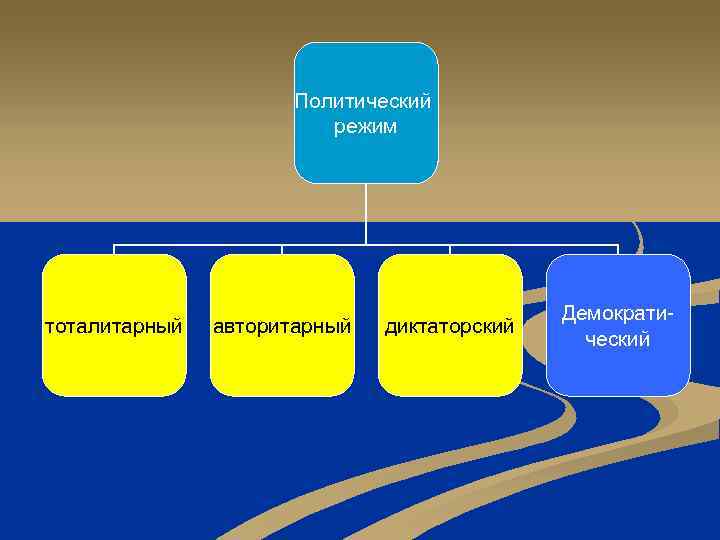 Политический режим

тоталитарный

авторитарный

диктаторский

Демократический